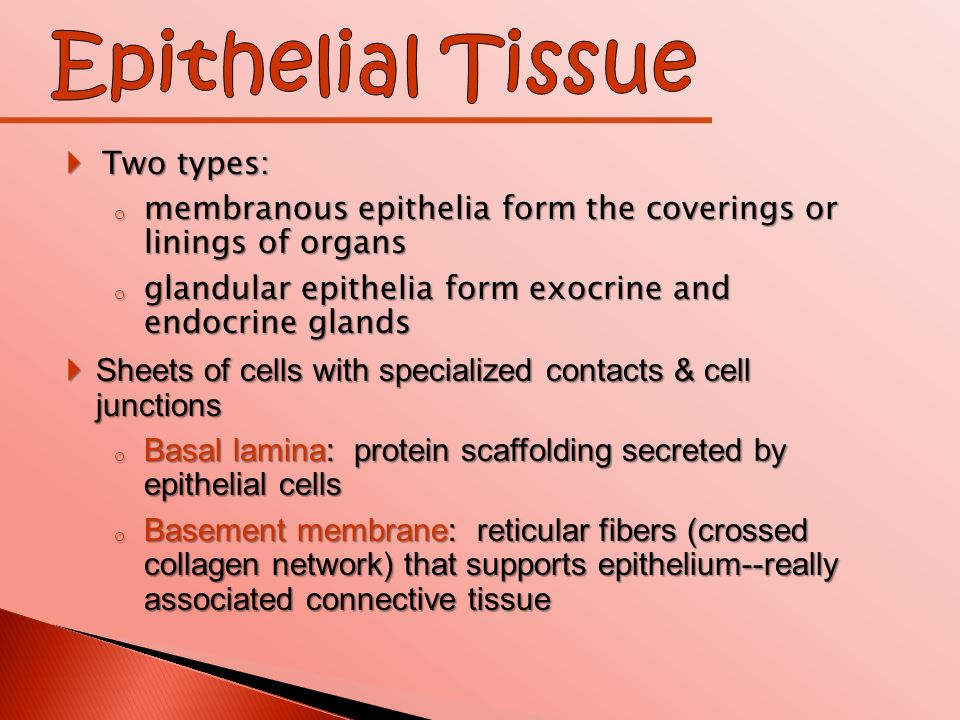 Epithelial Tissue

Two types:

membranous epithelia form the coverings or linings of organs

glandular epithelia form exocrine and endocrine glands

Sheets of cells with specialized contacts & cell junctions

Basal lamina: protein scaffolding secreted by epithelial cells

Basement membrane: reticular fibers (crossed collagen network) that supports epithelium--really associated connective tissue